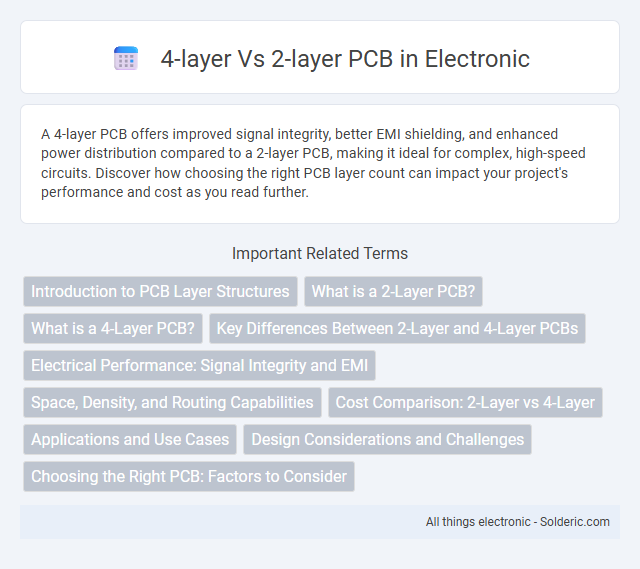 4-layer Vs 2-layer PCB in Electronic

A 4-layer PCB offers improved signal integrity, better EMI shielding, and enhanced power distribution compared to a 2-layer PCB, making it ideal for complex, high-speed circuits. Discover how choosing the right PCB layer count can impact your project's performance and cost as you read further.

Important Related Terms

Introduction to PCB Layer Structures

What is a 2-Layer PCB?

What is a 4-Layer PCB?

Key Differences Between 2-Layer and 4-Layer PCBs

Electrical Performance: Signal Integrity and EMI

Space, Density, and Routing Capabilities

Cost Comparison: 2-Layer vs 4-Layer

Applications and Use Cases

Design Considerations and Challenges

Choosing the Right PCB: Factors to Consider

All things electronic - Solderic.com